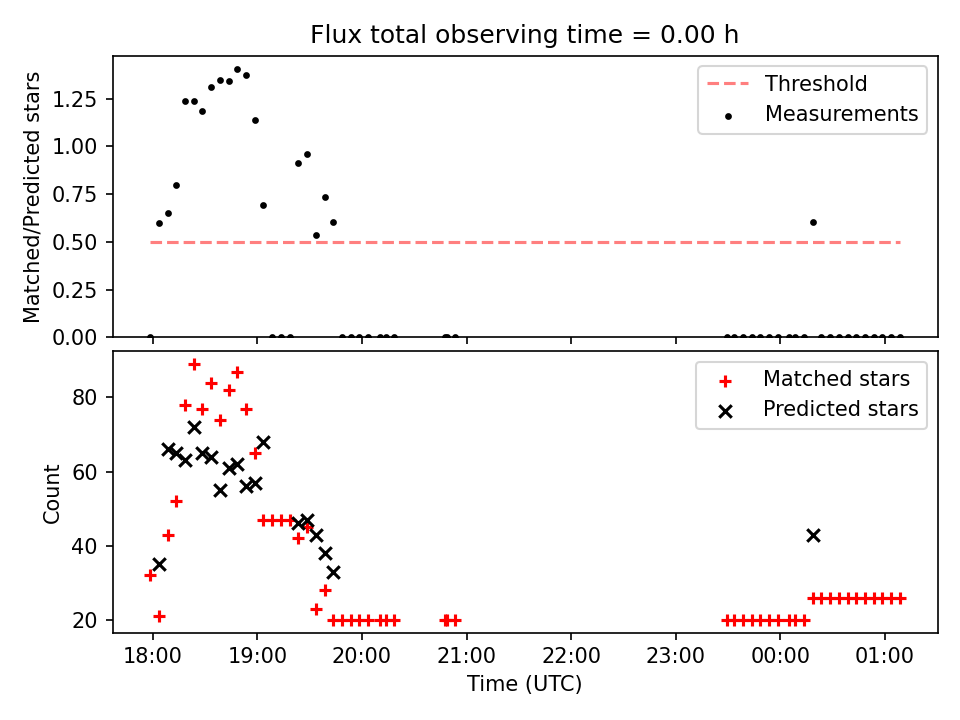 Flux total observing time = 0.00 h

Matched/Predicted stars

1.25
1.00
0.75
0.50
0.25
0.00

Threshold
Measurements

Count

80
60
40
20

Matched stars
Predicted stars

18:00
19:00
20:00
21:00
22:00
23:00
00:00
01:00

Time (UTC)